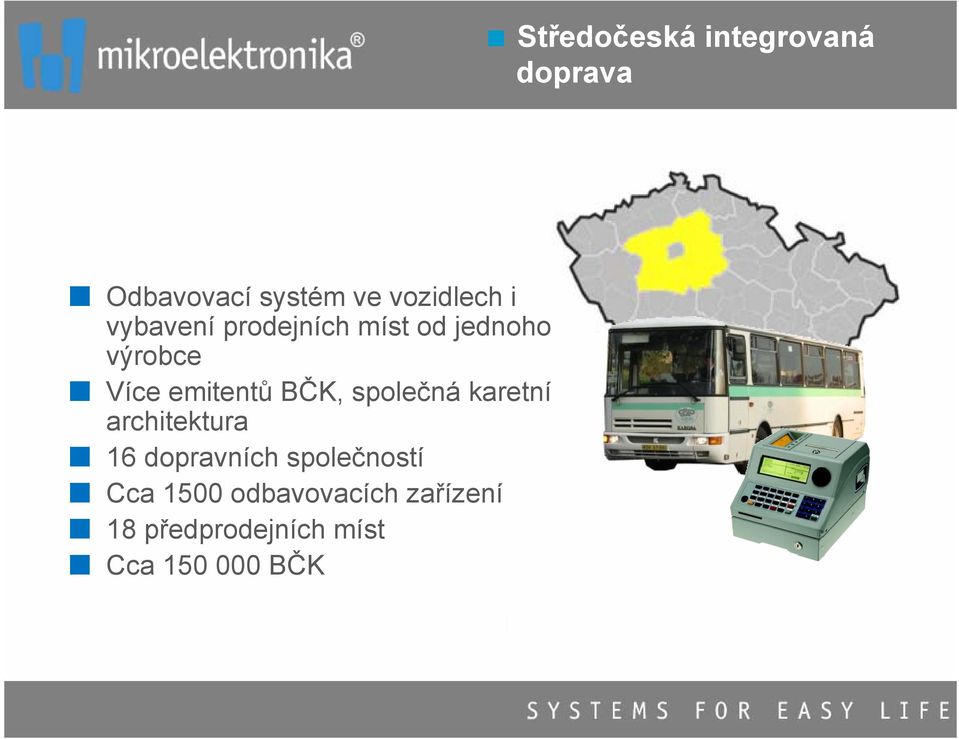 mikroelektronika®

Středočeská integrovaná doprava

Odbavovací systém ve vozidlech i vybavení prodejních míst od jednoho výrobce

Více emitentů BČK, společná karetní architektura

16 dopravních společností

Cca 1500 odbavovacích zařízení

18 předprodejních míst

Cca 150 000 BČK

SYSTEMS FOR EASY LIFE